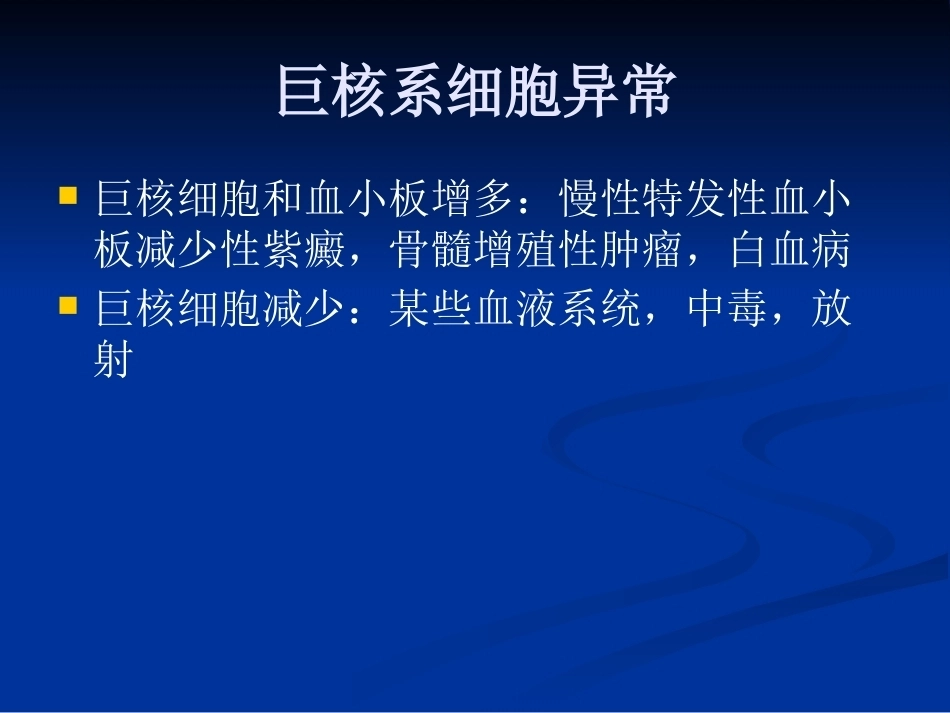 巨核系细胞异常

巨核细胞和血小板增多：慢性特发性血小板减少性紫癜，骨髓增殖性肿瘤，白血病

巨核细胞减少：某些血液系统，中毒，放射